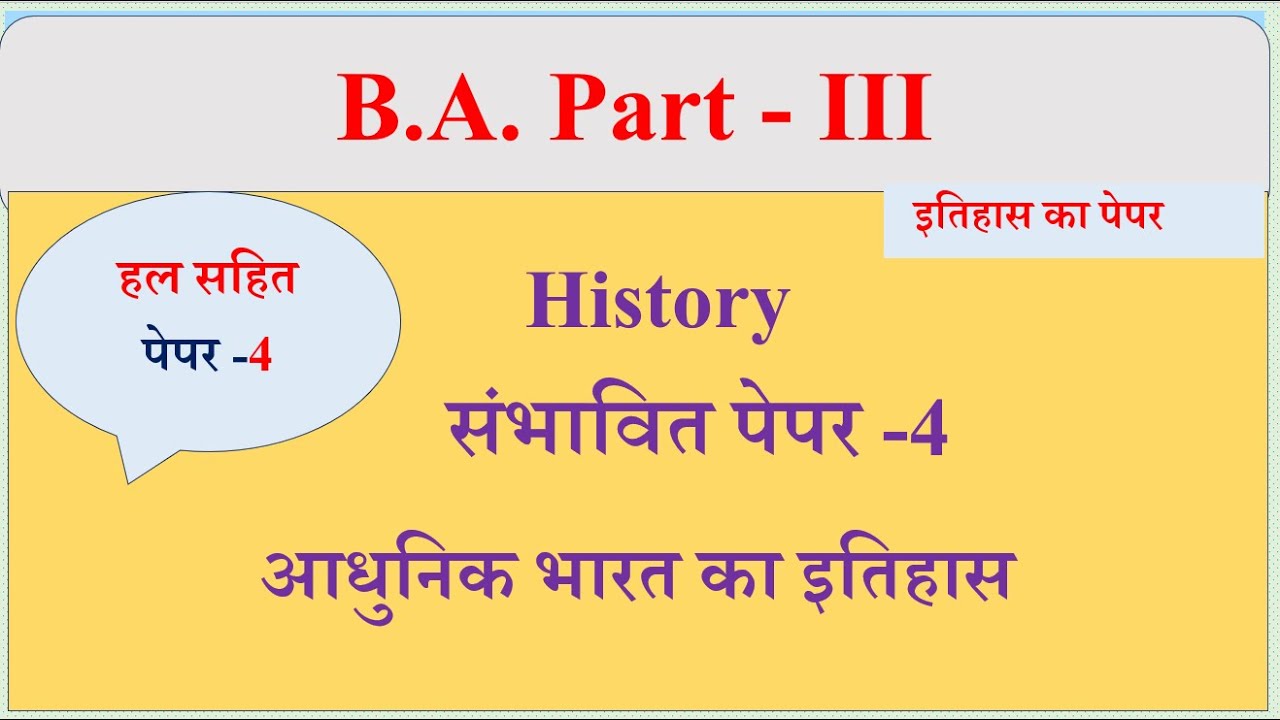 B.A. Part - III

इतिहास का पेपर

हल सहित
पेपर -4

History

संभावित पेपर -4

आधुनिक भारत का इतिहास